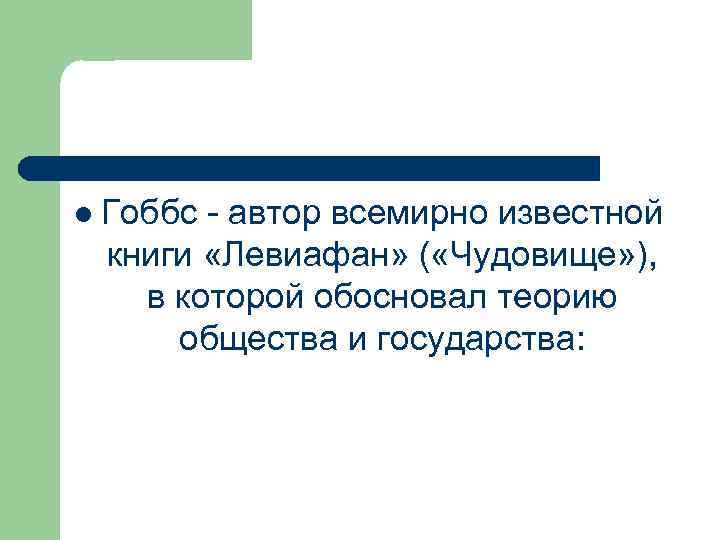 Гоббс - автор всемирно известной книги «Левиафан» («Чудовище»), в которой обосновал теорию общества и государства: